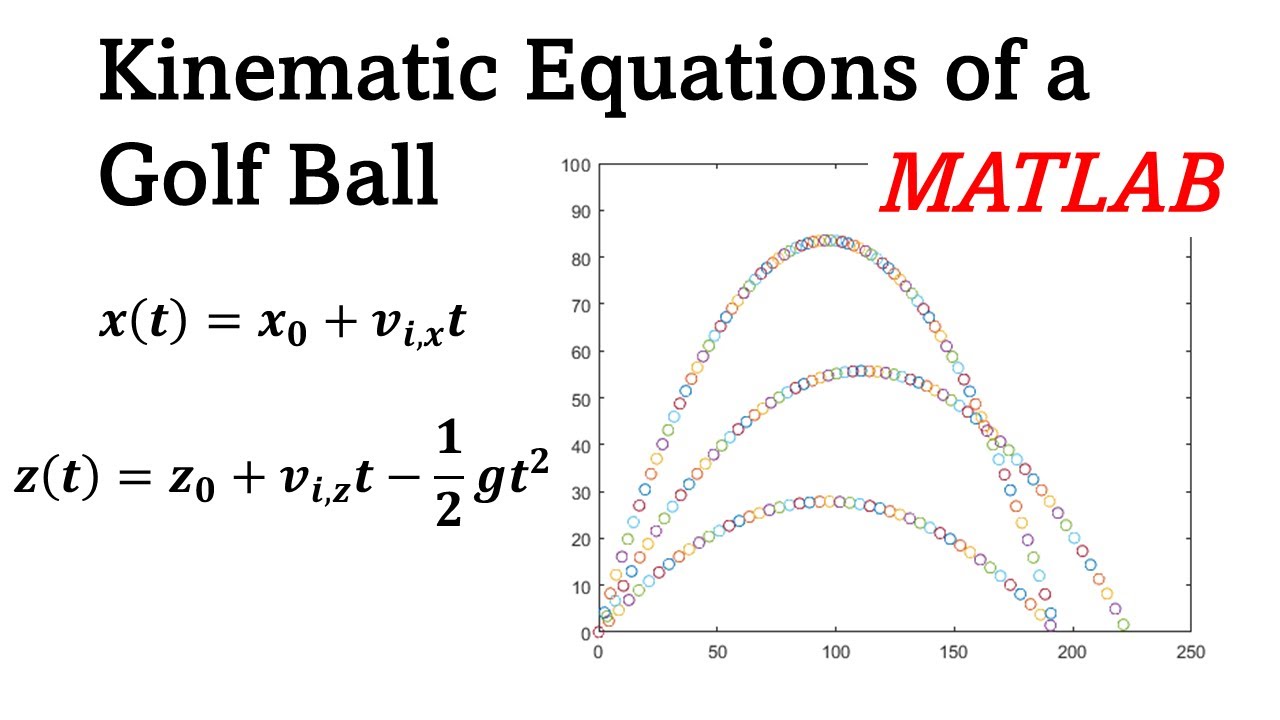 Kinematic Equations of a Golf Ball

MATLAB

$x(t) = x_0 + v_{i,x}t$

$z(t) = z_0 + v_{i,z}t - \frac{1}{2}gt^2$

100
90
80
70
60
50
40
30
20
10
0
0
50
100
150
200
250